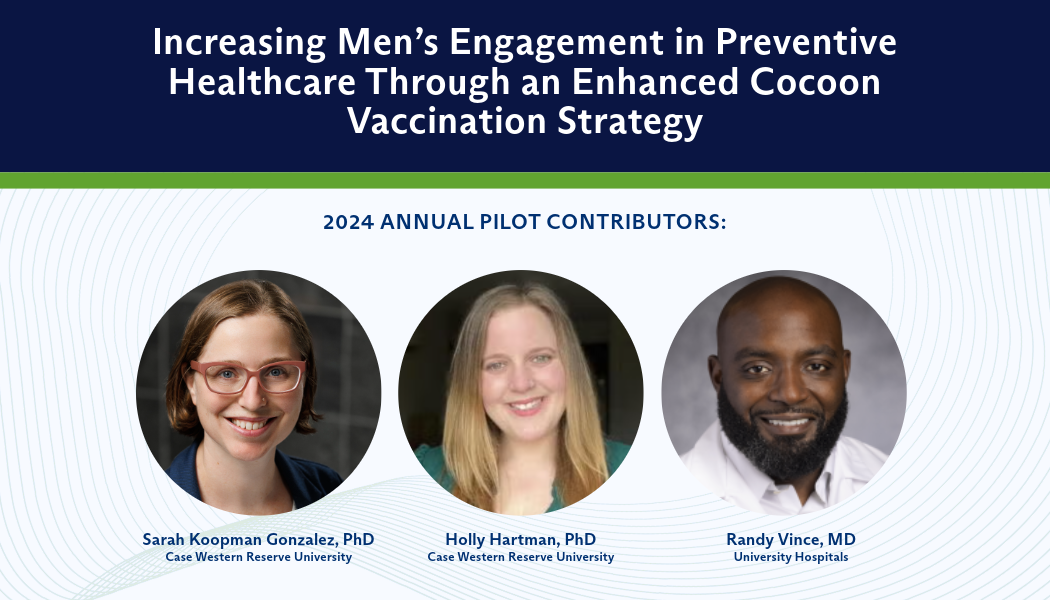 Increasing Men's Engagement in Preventive Healthcare Through an Enhanced Cocoon Vaccination Strategy

2024 ANNUAL PILOT CONTRIBUTORS:

Sarah Koopman Gonzalez, PhD
Case Western Reserve University

Holly Hartman, PhD
Case Western Reserve University

Randy Vince, MD
University Hospitals